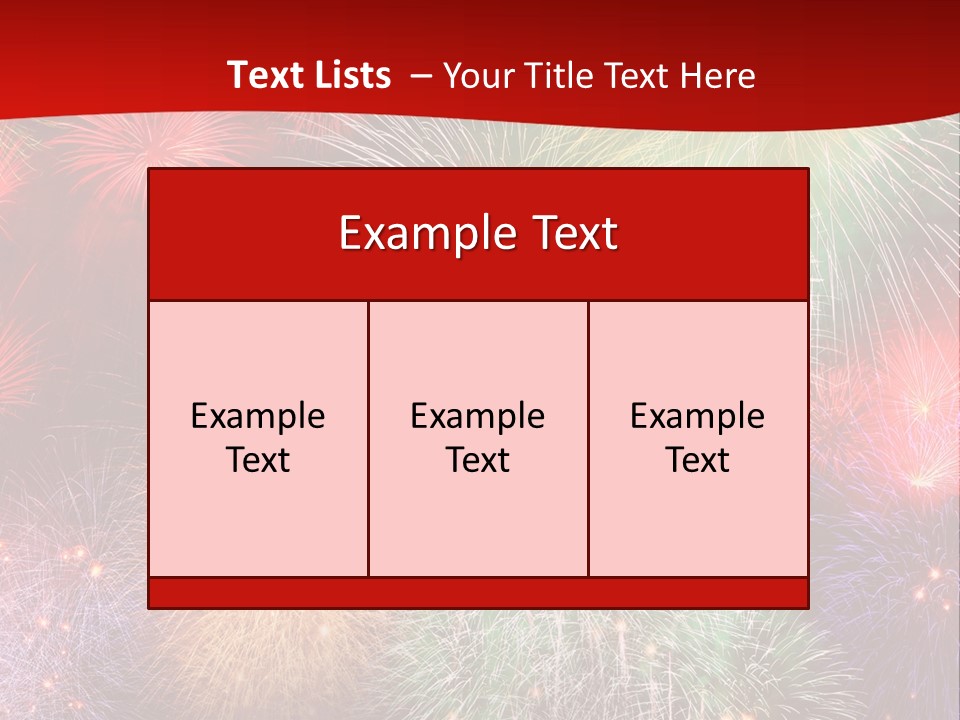 Text Lists – Your Title Text Here

Example Text

Example Text

Example Text

Example Text